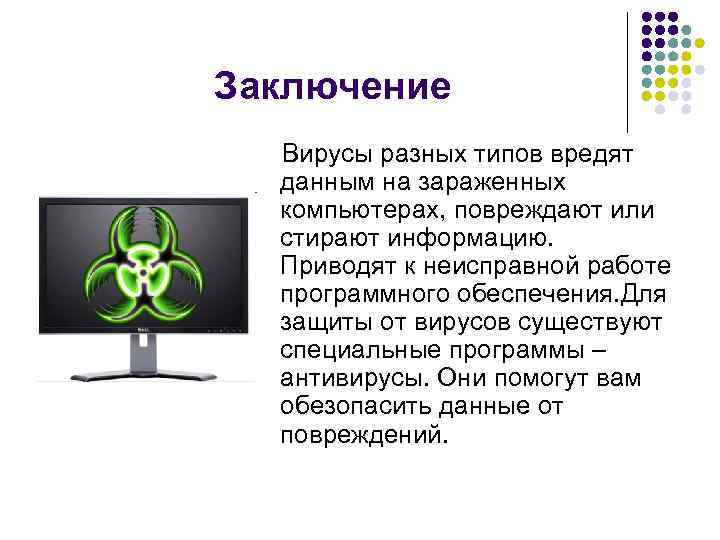 Заключение

Вирусы разных типов вредят данным на зараженных компьютерах, повреждают или стирают информацию. Приводят к неисправной работе программного обеспечения.Для защиты от вирусов существуют специальные программы – антивирусы. Они помогут вам обезопасить данные от повреждений.